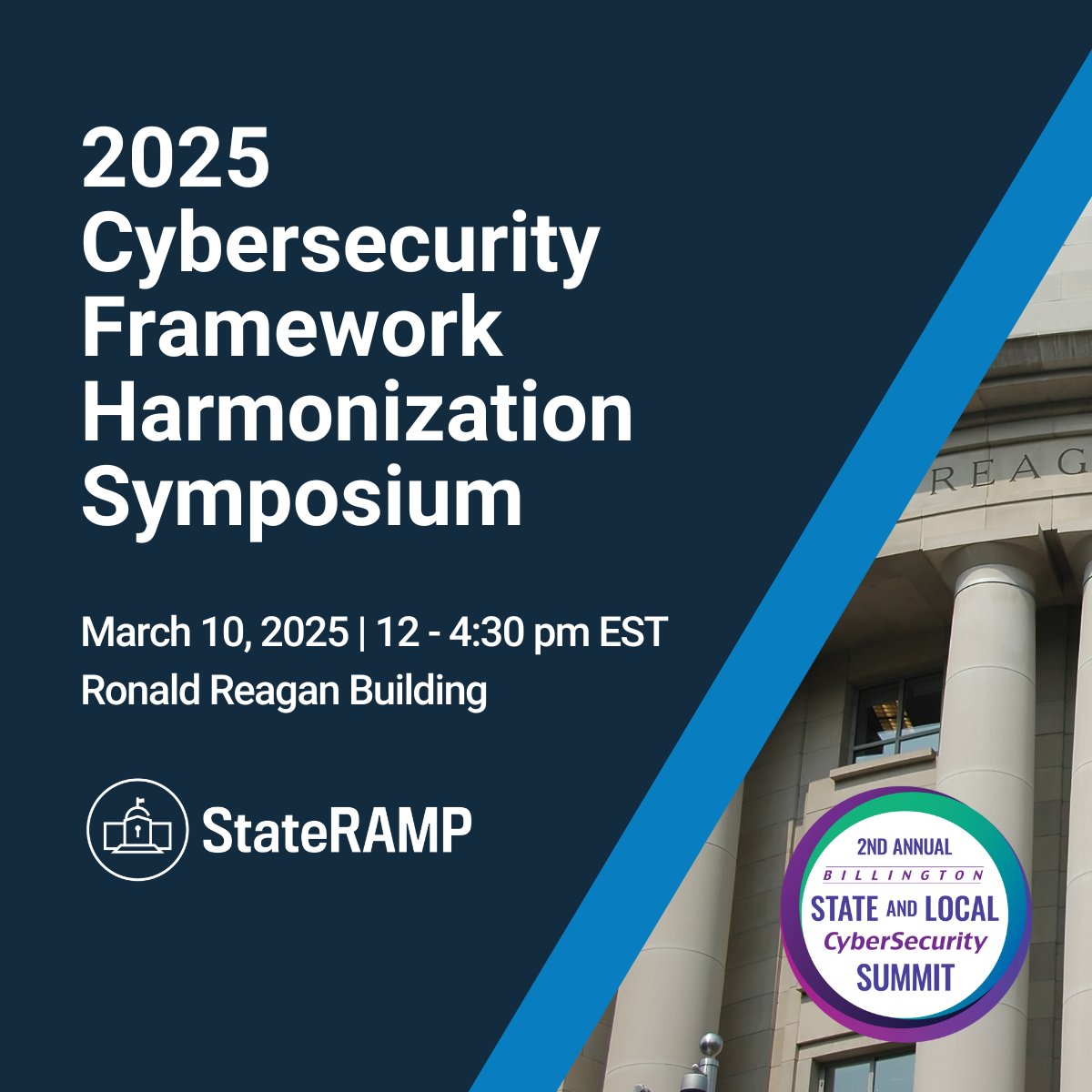 2025 Cybersecurity Framework Harmonization Symposium

March 10, 2025 | 12 - 4:30 pm EST
Ronald Reagan Building

StateRAMP

REAG

2ND ANNUAL
BILLINGTON
STATE AND LOCAL
CyberSecurity
SUMMIT